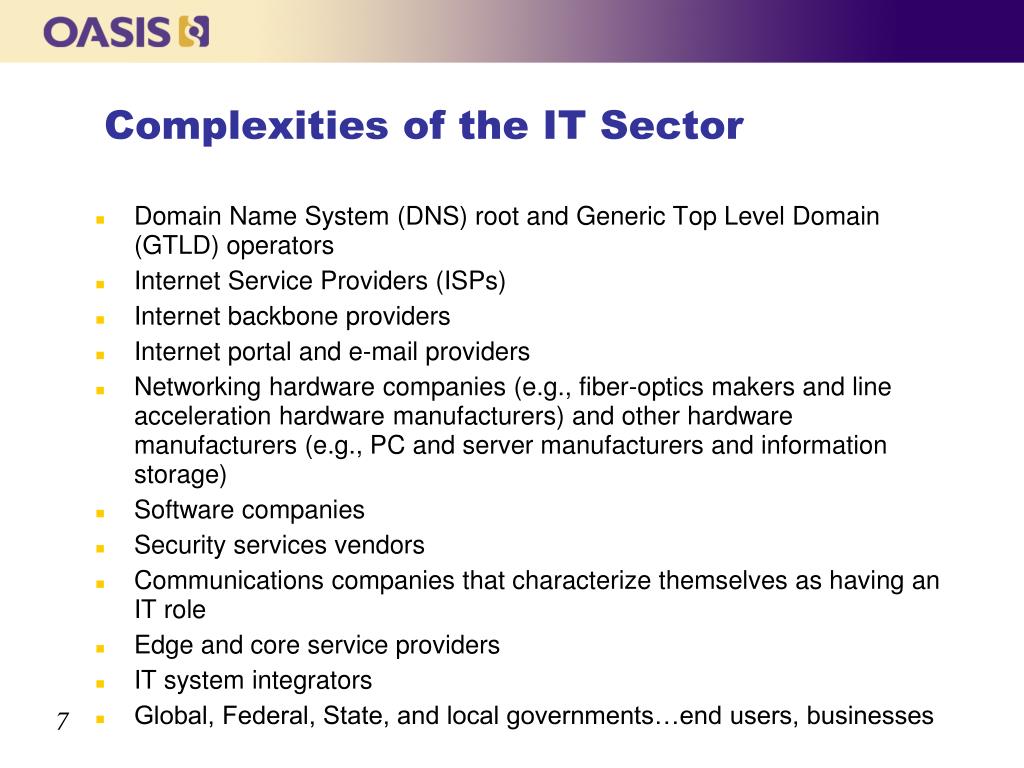 OASIS

Complexities of the IT Sector

- Domain Name System (DNS) root and Generic Top Level Domain (GTLD) operators
- Internet Service Providers (ISPs)
- Internet backbone providers
- Internet portal and e-mail providers
- Networking hardware companies (e.g., fiber-optics makers and line acceleration hardware manufacturers) and other hardware manufacturers (e.g., PC and server manufacturers and information storage)
- Software companies
- Security services vendors
- Communications companies that characterize themselves as having an IT role
- Edge and core service providers
- IT system integrators
- Global, Federal, State, and local governments…end users, businesses

7